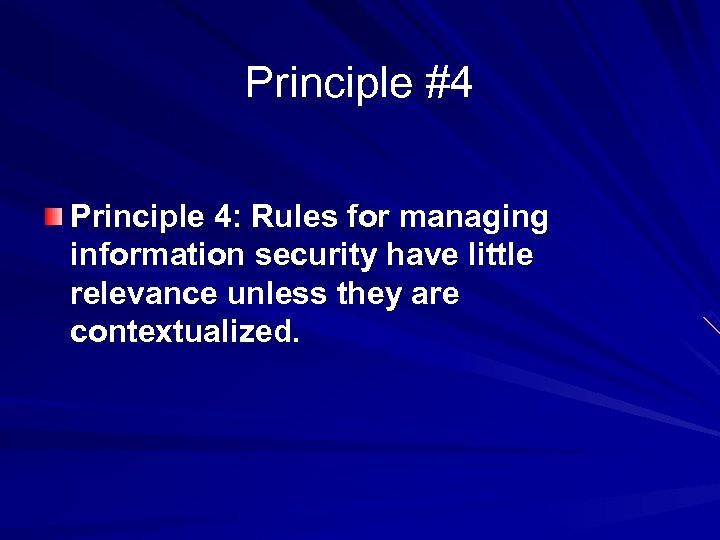 Principle #4

Principle 4: Rules for managing information security have little relevance unless they are contextualized.